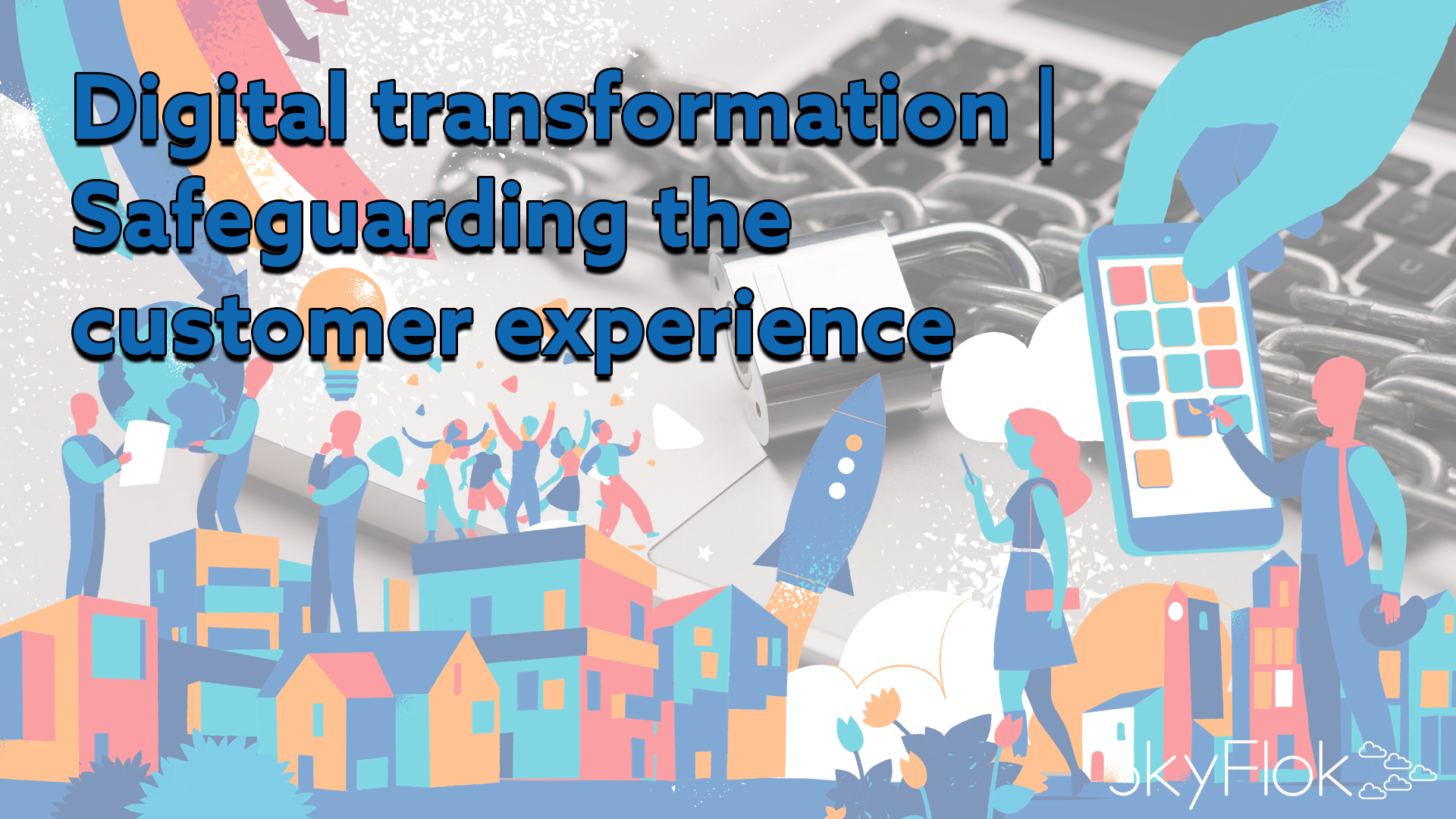 Digital transformation | Safeguarding the customer experience

SkyFlok